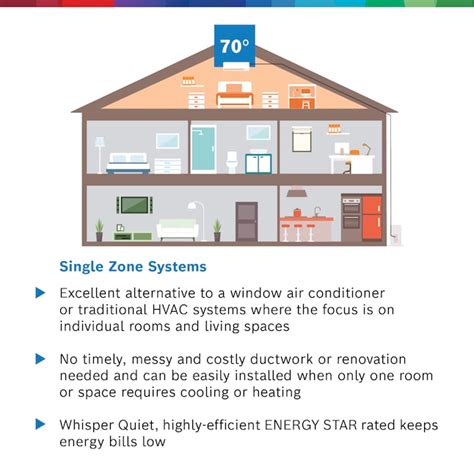 70°

Single Zone Systems

Excellent alternative to a window air conditioner or traditional HVAC systems where the focus is on individual rooms and living spaces

No timely, messy and costly ductwork or renovation needed and can be easily installed when only one room or space requires cooling or heating

Whisper Quiet, highly-efficient ENERGY STAR rated keeps energy bills low